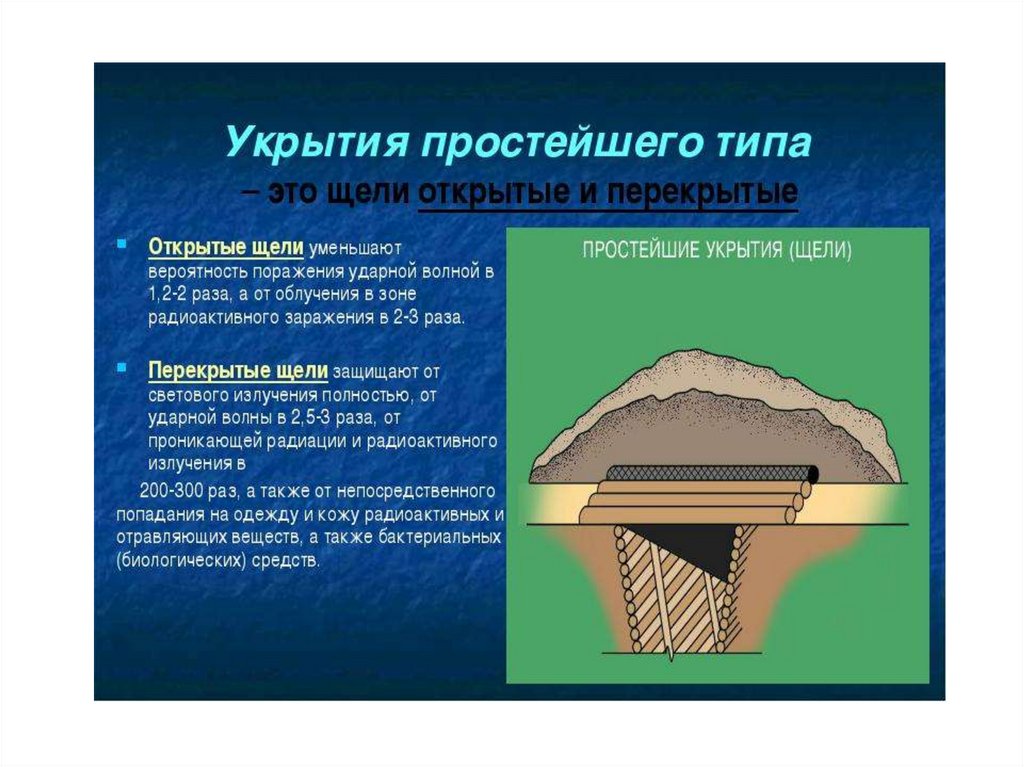 Укрытия простейшего типа
– это щели открытые и перекрытые

Открытые щели уменьшают вероятность поражения ударной волной в 1,2-2 раза, а от облучения в зоне радиоактивного заражения в 2-3 раза.

Перекрытые щели защищают от светового излучения полностью, от ударной волны в 2,5-3 раза, от проникающей радиации и радиоактивного излучения в
200-300 раз, а также от непосредственного попадания на одежду и кожу радиоактивных и отравляющих веществ, а также бактериальных (биологических) средств.

ПРОСТЕЙШИЕ УКРЫТИЯ (ЩЕЛИ)